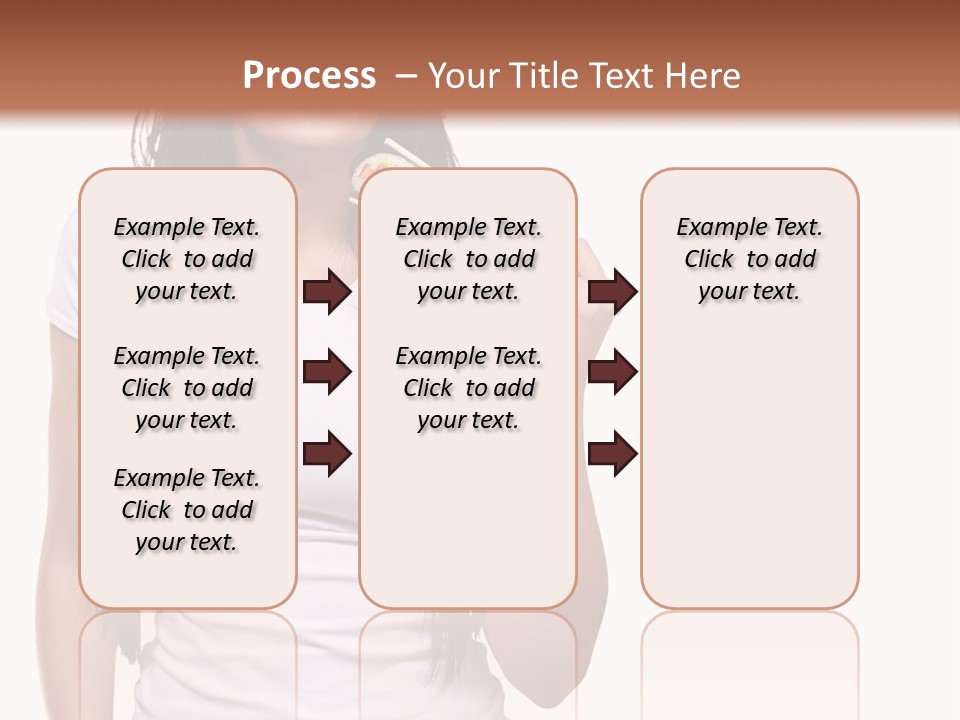 Process – Your Title Text Here

Example Text. Click to add your text.

Example Text. Click to add your text.

Example Text. Click to add your text.

Example Text. Click to add your text.

Example Text. Click to add your text.

Example Text. Click to add your text.